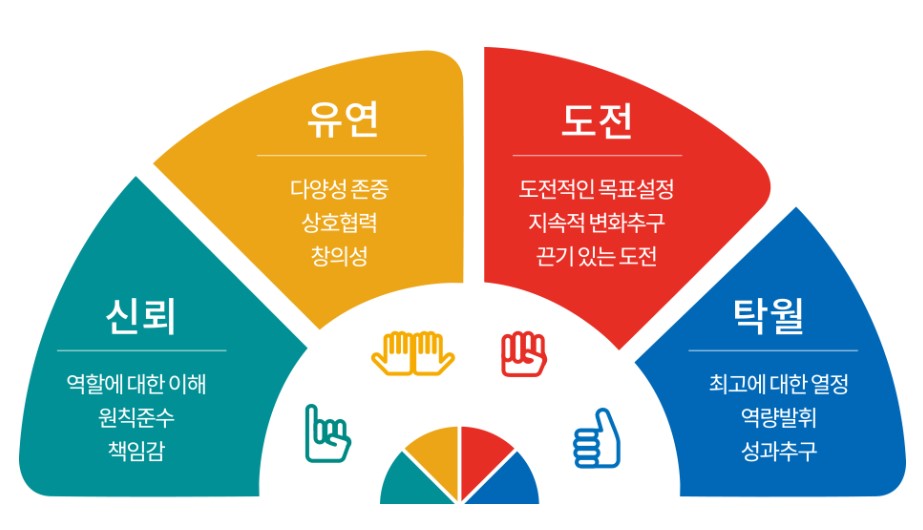 신뢰

역할에 대한 이해
원칙준수
책임감

유연

다양성 존중
상호협력
창의성

도전

도전적인 목표설정
지속적 변화추구
끈기 있는 도전

탁월

최고에 대한 열정
역량발휘
성과추구